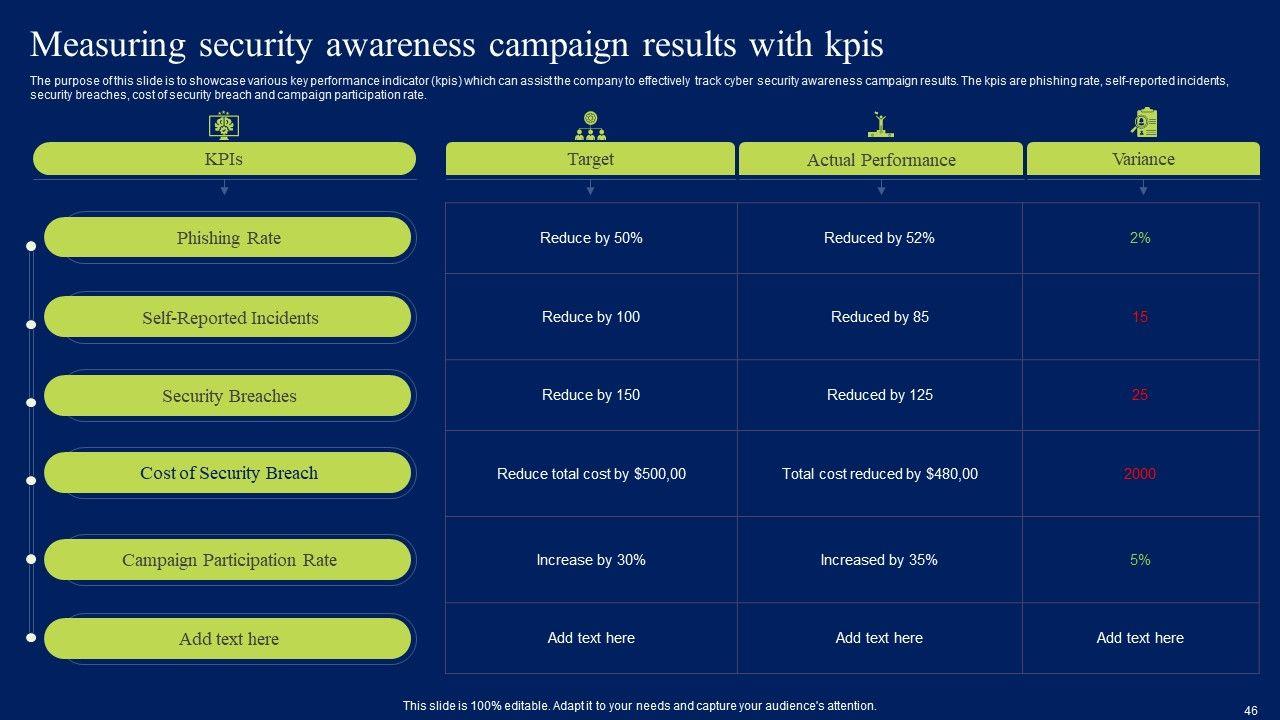 Measuring security awareness campaign results with kpis

The purpose of this slide is to showcase various key performance indicator (kpis) which can assist the company to effectively track cyber security awareness campaign results. The kpis are phishing rate, self-reported incidents, security breaches, cost of security breach and campaign participation rate.

| KPIs | Target | Actual Performance | Variance |
|---|---|---|---|
| Phishing Rate | Reduce by 50% | Reduced by 52% | 2% |
| Self-Reported Incidents | Reduce by 100 | Reduced by 85 | 15 |
| Security Breaches | Reduce by 150 | Reduced by 125 | 25 |
| Cost of Security Breach | Reduce total cost by $500,00 | Total cost reduced by $480,00 | 2000 |
| Campaign Participation Rate | Increase by 30% | Increased by 35% | 5% |
| Add text here | Add text here | Add text here | Add text here |

This slide is 100% editable. Adapt it to your needs and capture your audience's attention.

46